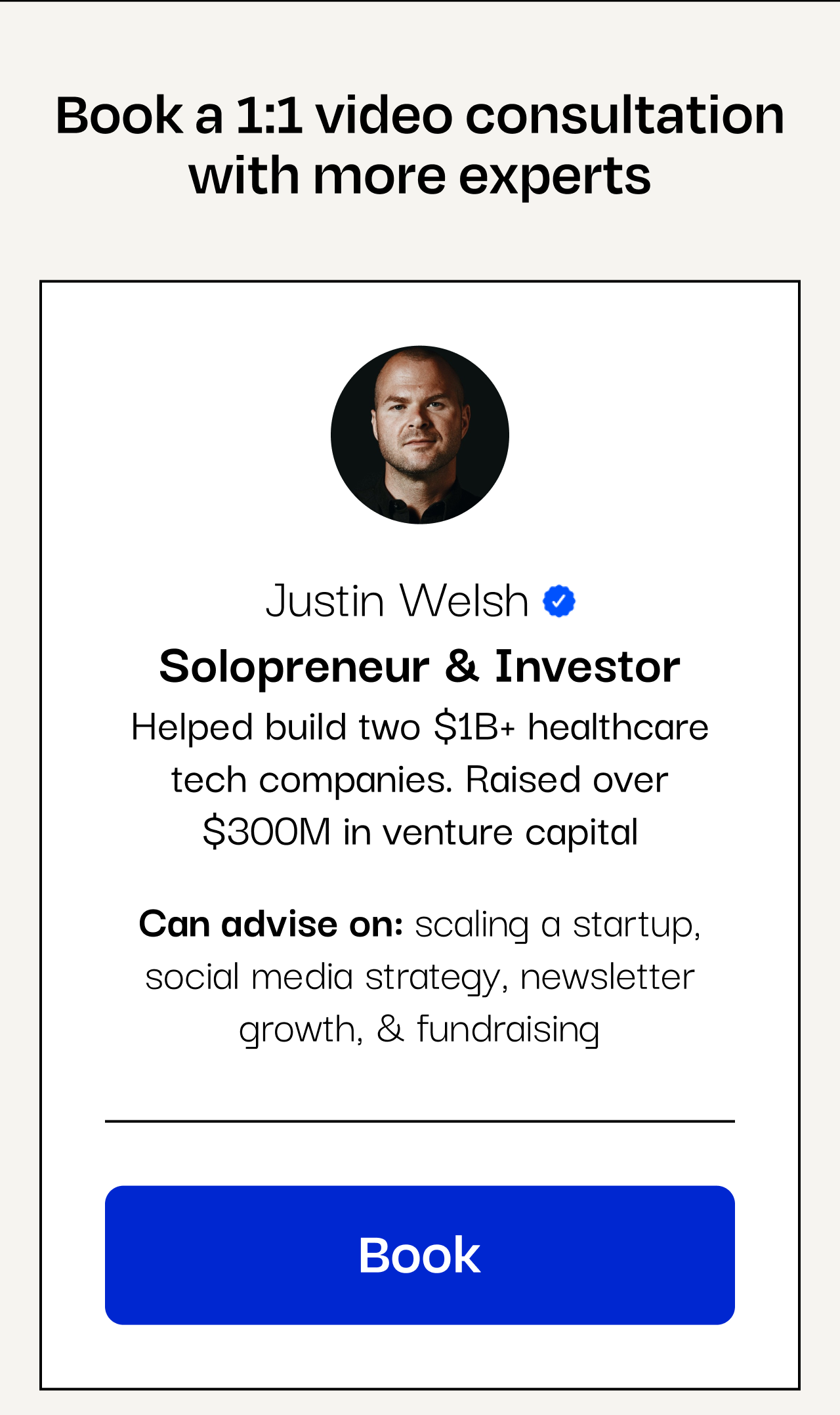 Book a 1:1 video consultation with more experts

Justin Welsh

Solopreneur & Investor

Helped build two \$1B+ healthcare tech companies. Raised over \$300M in venture capital

Can advise on: scaling a startup, social media strategy, newsletter growth, & fundraising

Book